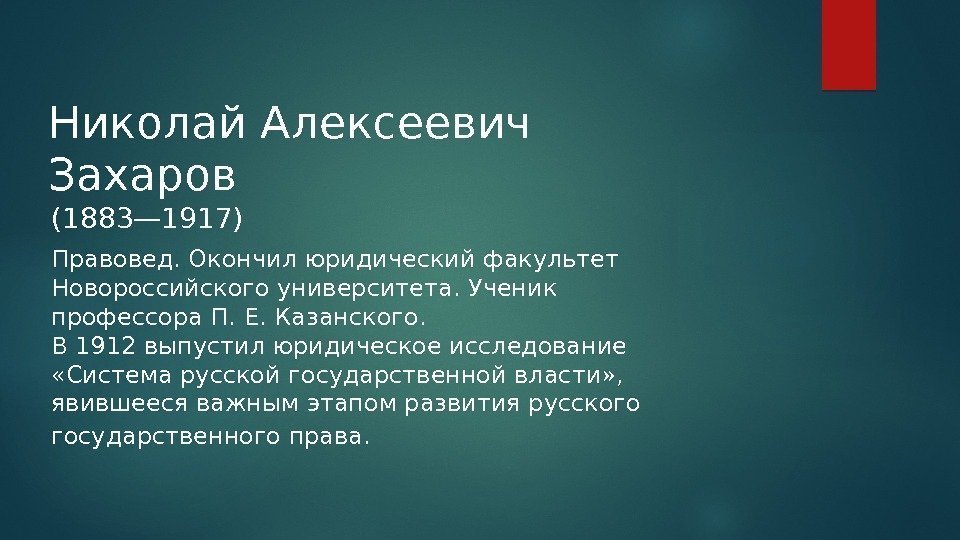 Николай Алексеевич Захаров
(1883—1917)

Правовед. Окончил юридический факультет Новороссийского университета. Ученик профессора П. Е. Казанского.
В 1912 выпустил юридическое исследование «Система русской государственной власти», явившееся важным этапом развития русского государственного права.